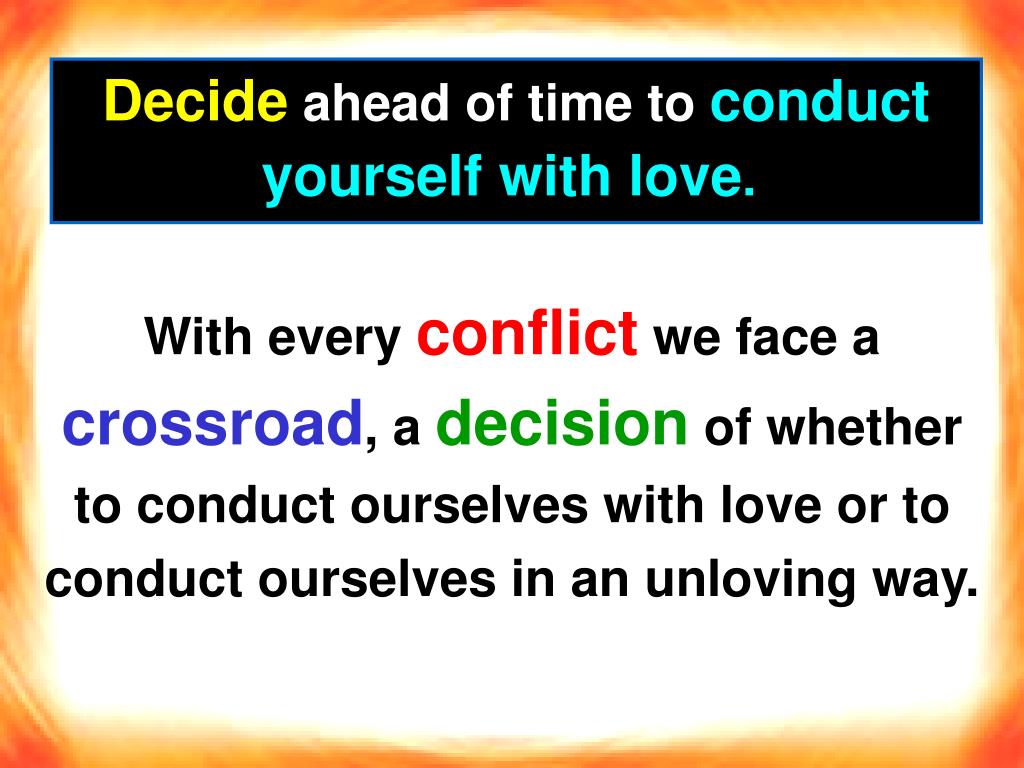 Decide ahead of time to conduct yourself with love.

With every conflict we face a crossroad, a decision of whether to conduct ourselves with love or to conduct ourselves in an unloving way.